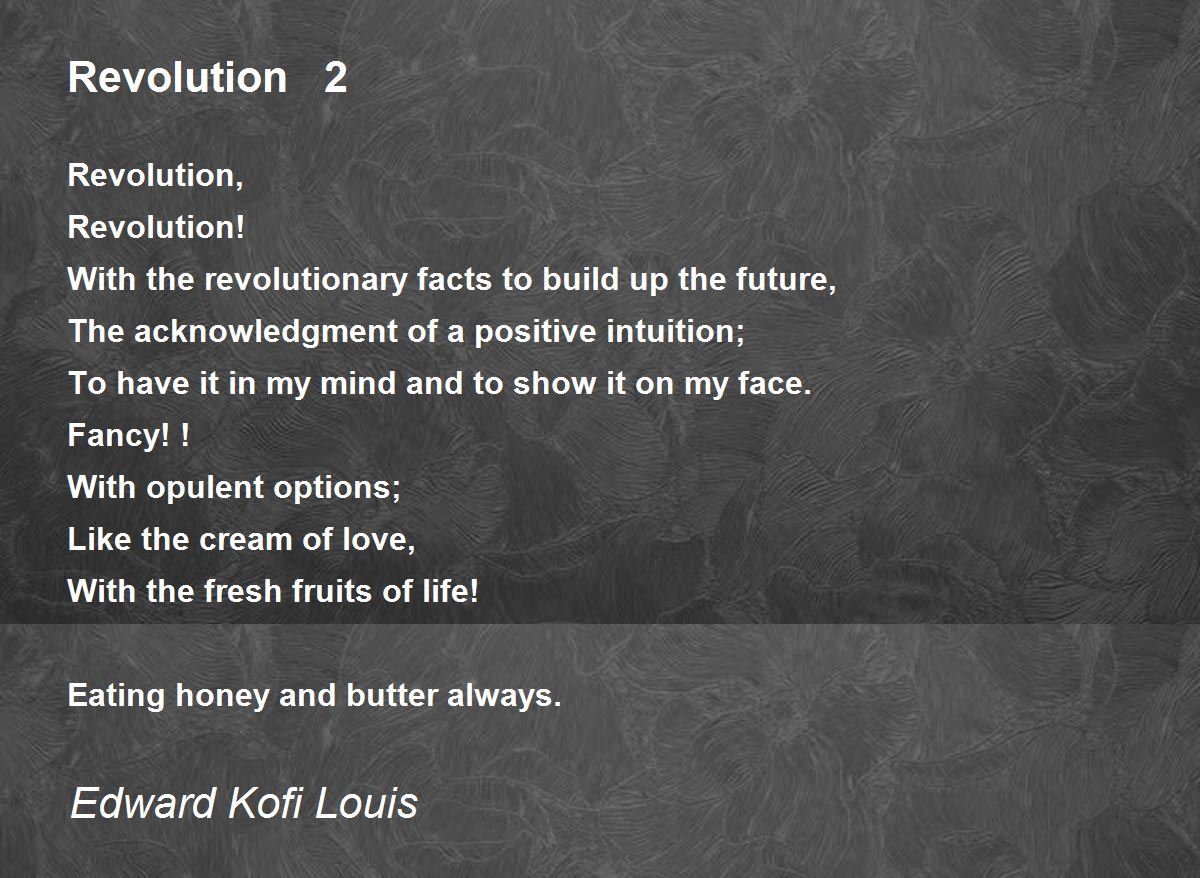 Revolution 2

Revolution,
Revolution!
With the revolutionary facts to build up the future,
The acknowledgment of a positive intuition;
To have it in my mind and to show it on my face.
Fancy! !
With opulent options;
Like the cream of love,
With the fresh fruits of life!

Eating honey and butter always.

Edward Kofi Louis